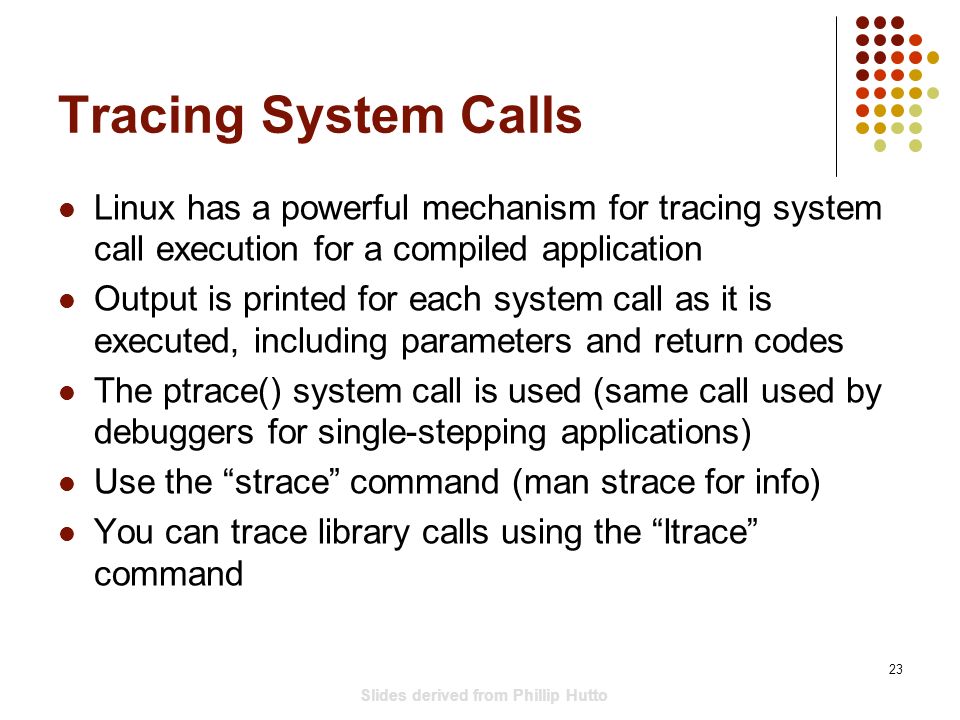 Tracing System Calls

- Linux has a powerful mechanism for tracing system call execution for a compiled application
- Output is printed for each system call as it is executed, including parameters and return codes
- The ptrace() system call is used (same call used by debuggers for single-stepping applications)
- Use the “strace” command (man strace for info)
- You can trace library calls using the “ltrace” command

23

Slides derived from Phillip Hutto